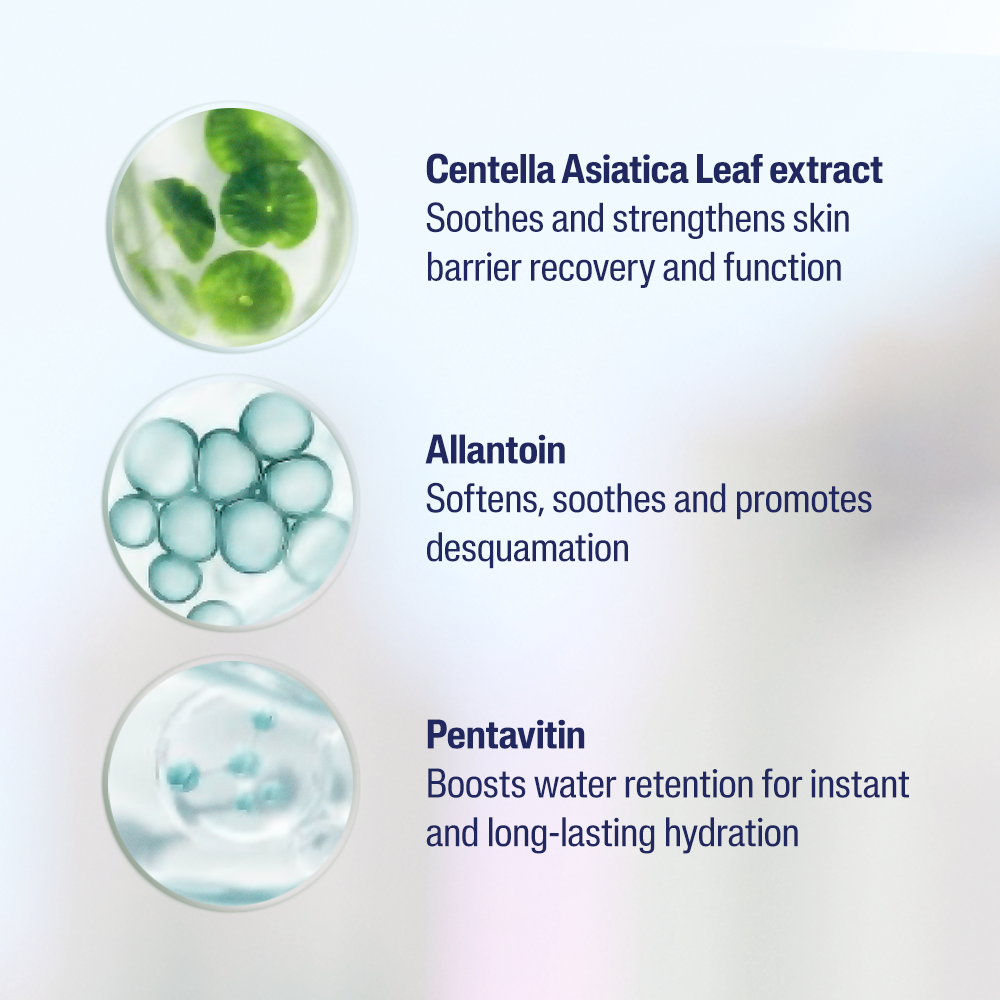 Centella Asiatica Leaf extract
Soothes and strengthens skin barrier recovery and function

Allantoin
Softens, soothes and promotes desquamation

Pentavitin
Boosts water retention for instant and long-lasting hydration